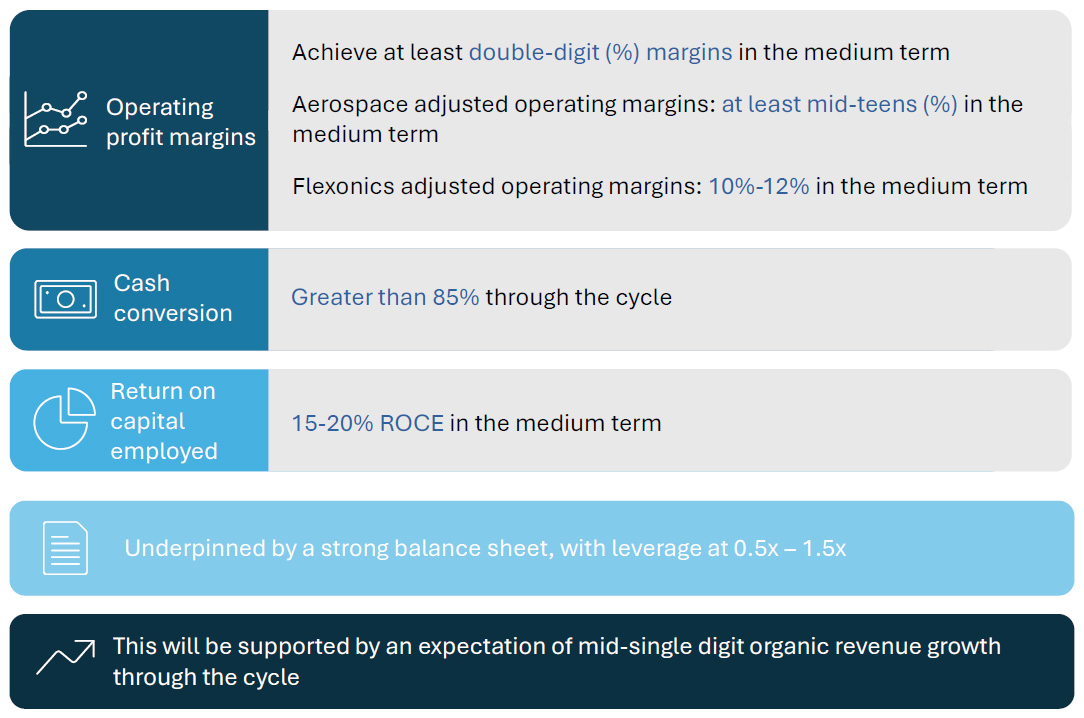 Operating profit margins

Achieve at least double-digit (%) margins in the medium term

Aerospace adjusted operating margins: at least mid-teens (%) in the medium term

Flexonics adjusted operating margins: 10%-12% in the medium term

Cash conversion

Greater than 85% through the cycle

Return on capital employed

15-20% ROCE in the medium term

Underpinned by a strong balance sheet, with leverage at 0.5x – 1.5x

This will be supported by an expectation of mid-single digit organic revenue growth through the cycle